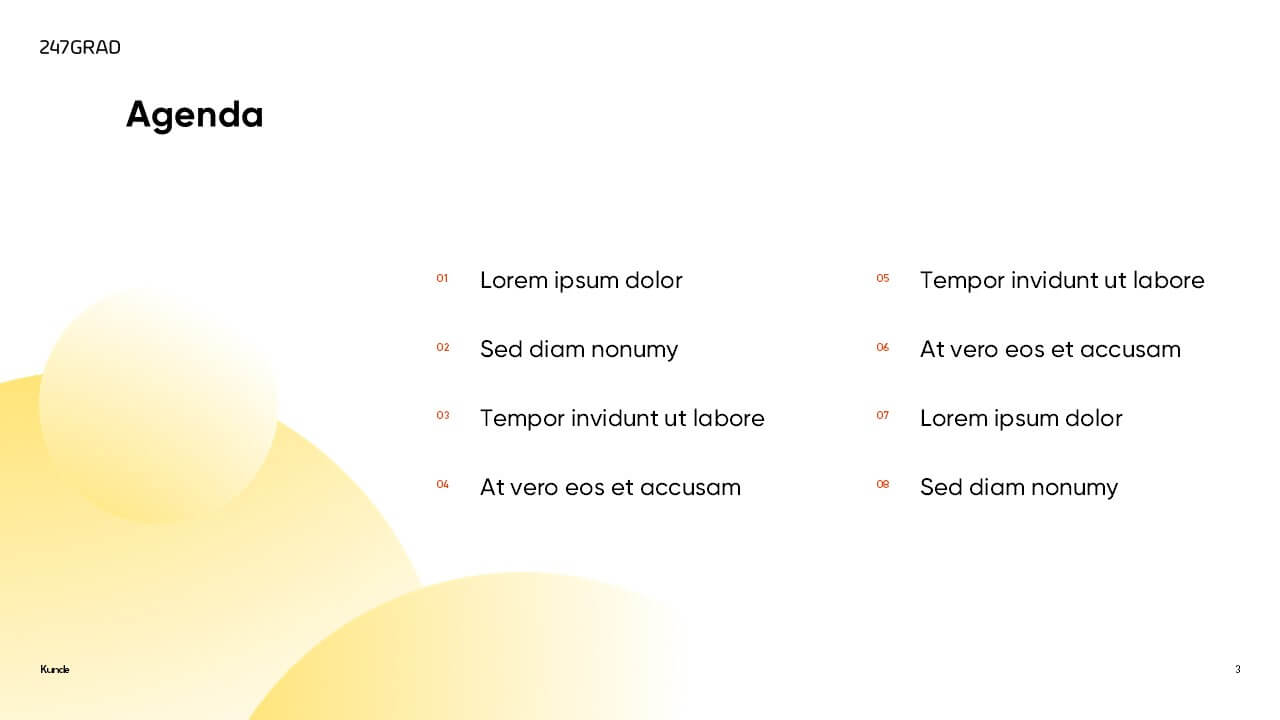 247GRAD

Agenda

01 Lorem ipsum dolor

02 Sed diam nonumy

03 Tempor invidunt ut labore

04 At vero eos et accusam

05 Tempor invidunt ut labore

06 At vero eos et accusam

07 Lorem ipsum dolor

08 Sed diam nonumy

Kunde

3